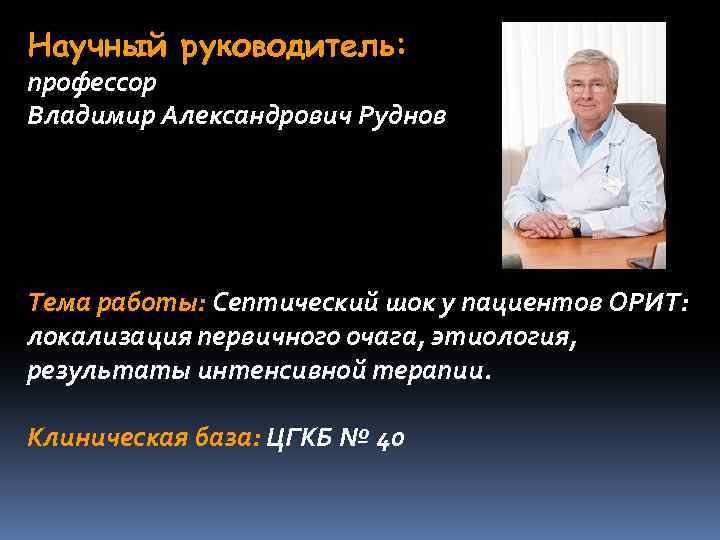 Научный руководитель:
профессор
Владимир Александрович Руднов

Тема работы: Септический шок у пациентов ОРИТ: локализация первичного очага, этиология, результаты интенсивной терапии.

Клиническая база: ЦГКБ № 40